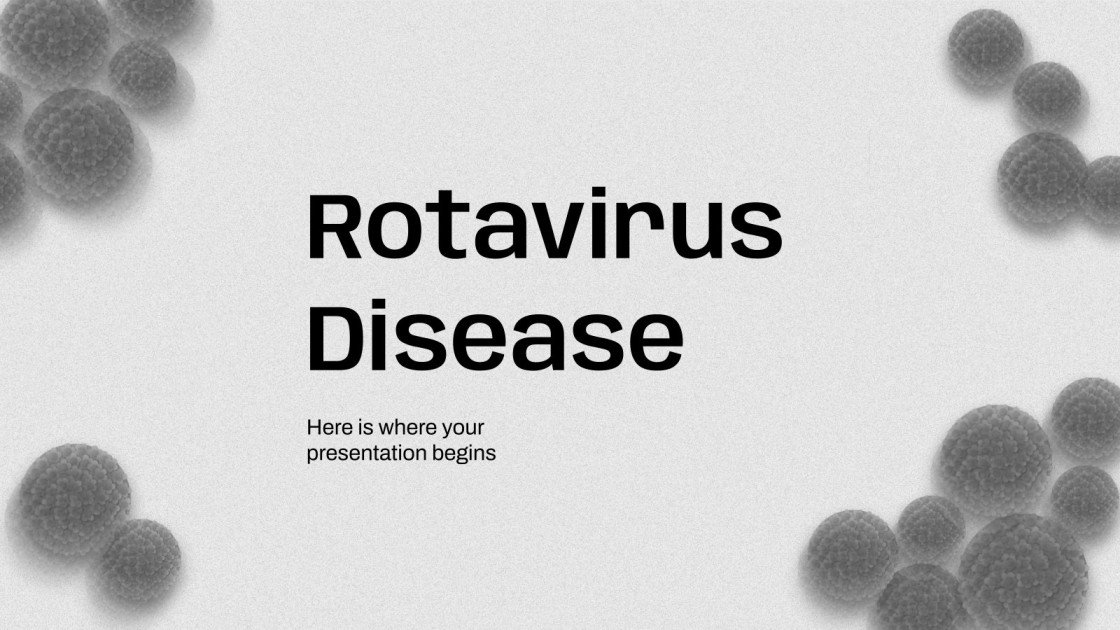 Rotavirus Disease

Here is where your presentation begins